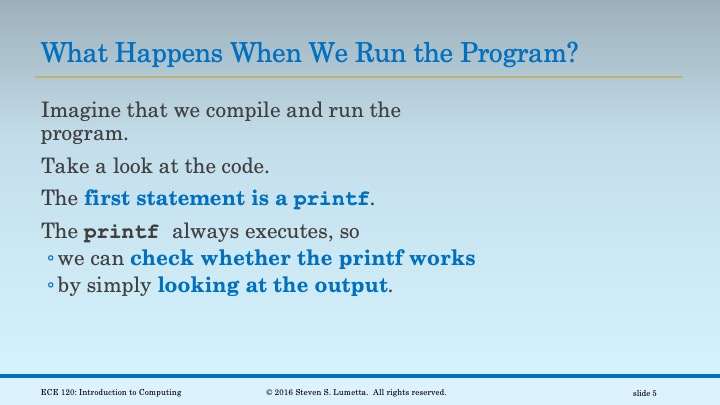 What Happens When We Run the Program?

Imagine that we compile and run the program.

Take a look at the code.

The first statement is a printf.

The printf always executes, so
◦ we can check whether the printf works
◦ by simply looking at the output.

ECE 120: Introduction to Computing © 2016 Steven S. Lumetta. All rights reserved. slide 5